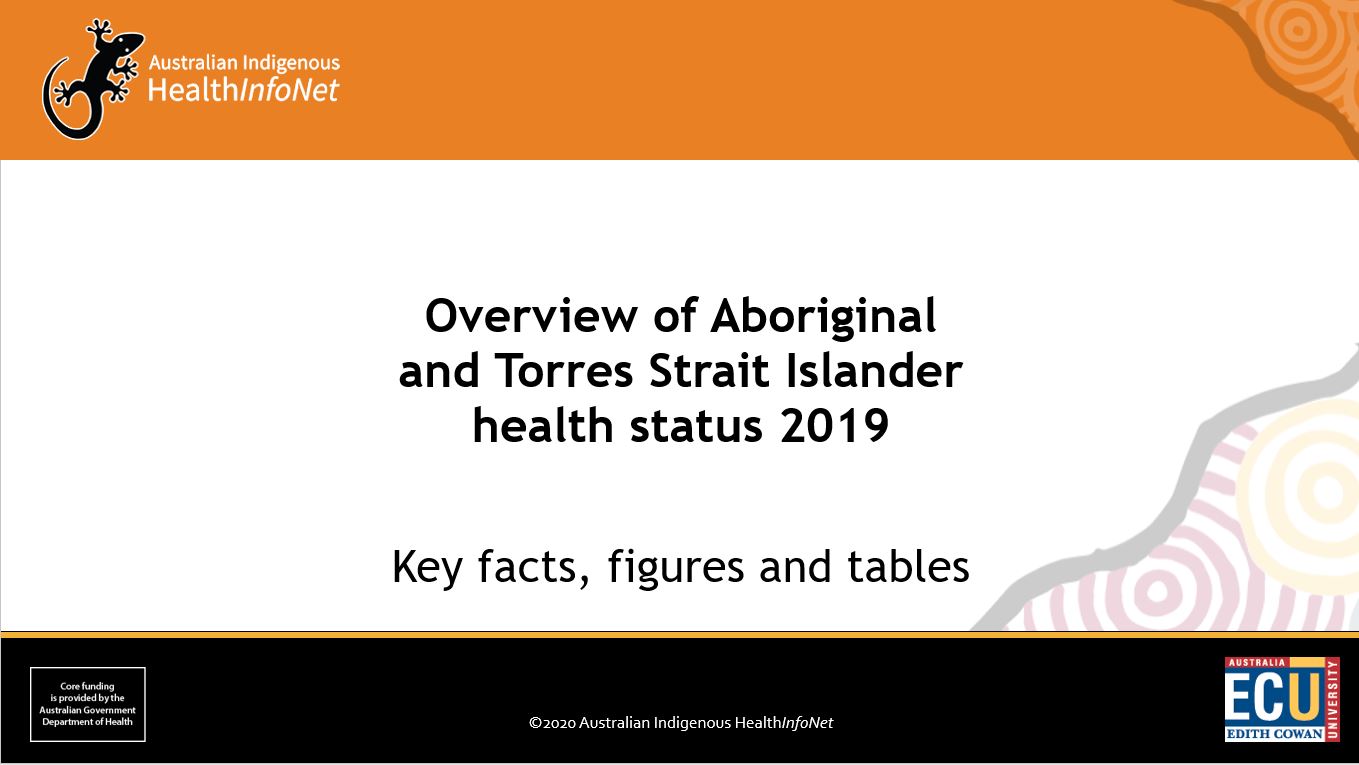 Australian Indigenous HealthInfoNet

Overview of Aboriginal and Torres Strait Islander health status 2019

Key facts, figures and tables

Core funding is provided by the Australian Government Department of Health

©2020 Australian Indigenous HealthInfoNet

AUSTRALIA
ECU
UNIVERSITY
EDITH COWAN